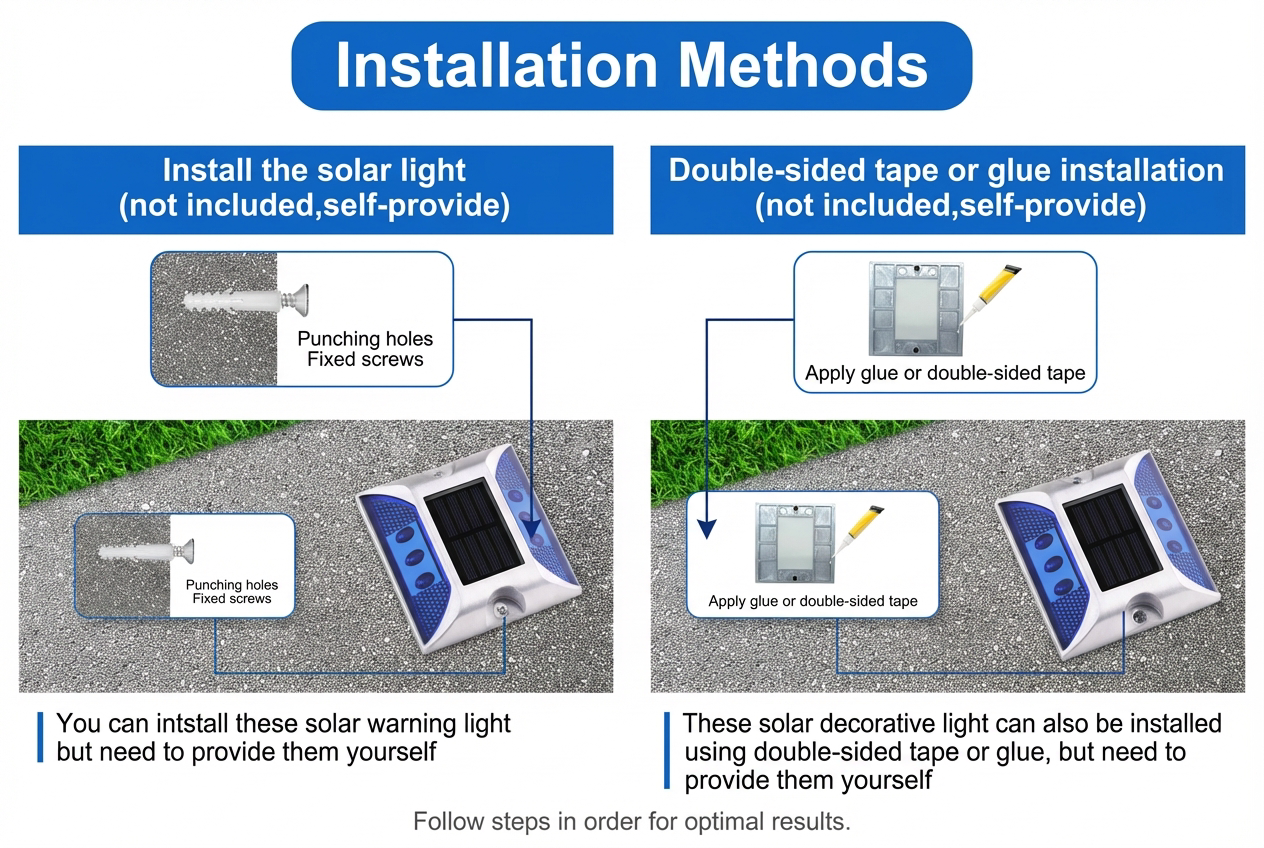 Installation Methods

Install the solar light
(not included,self-provide)

Punching holes
Fixed screws

Punching holes
Fixed screws

You can intstall these solar warning light but need to provide them yourself

Double-sided tape or glue installation
(not included,self-provide)

Apply glue or double-sided tape

Apply glue or double-sided tape

These solar decorative light can also be installed using double-sided tape or glue, but need to provide them yourself

Follow steps in order for optimal results.